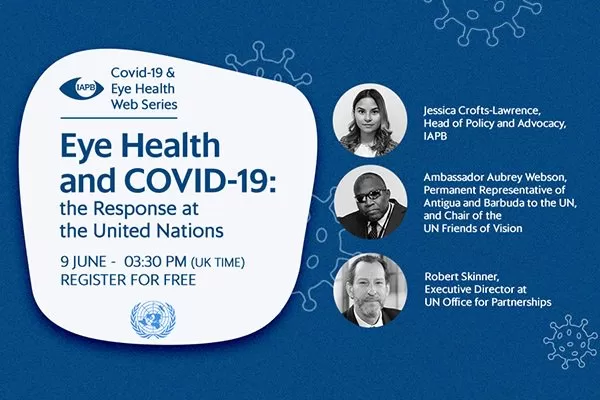 IAPB

Covid-19 & Eye Health Web Series

Eye Health and COVID-19: the Response at the United Nations

9 JUNE - 03:30 PM (UK TIME)
REGISTER FOR FREE

Jessica Crofts-Lawrence, Head of Policy and Advocacy, IAPB

Ambassador Aubrey Webson, Permanent Representative of Antigua and Barbuda to the UN, and Chair of the UN Friends of Vision

Robert Skinner, Executive Director at UN Office for Partnerships